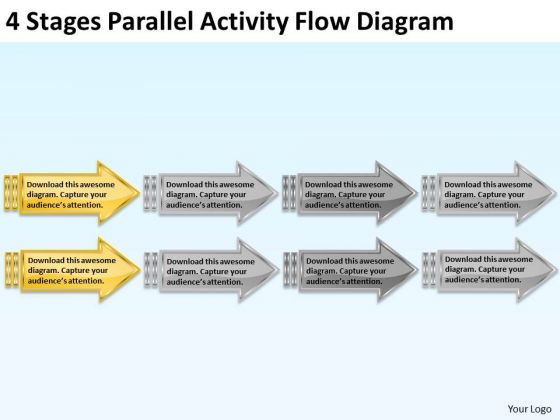 4 Stages Parallel Activity Flow Diagram

Download this awesome diagram. Capture your audience's attention.

Download this awesome diagram. Capture your audience's attention.

Download this awesome diagram. Capture your audience's attention.

Download this awesome diagram. Capture your audience's attention.

Download this awesome diagram. Capture your audience's attention.

Download this awesome diagram. Capture your audience's attention.

Download this awesome diagram. Capture your audience's attention.

Download this awesome diagram. Capture your audience's attention.

Your Logo